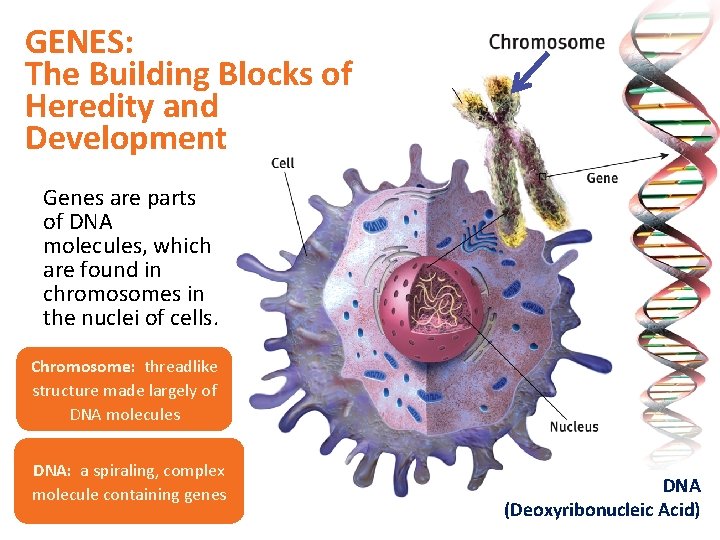 GENES:
The Building Blocks of Heredity and Development

Genes are parts of DNA molecules, which are found in chromosomes in the nuclei of cells.

Chromosome: threadlike structure made largely of DNA molecules

DNA: a spiraling, complex molecule containing genes

Chromosome

Cell

Gene

Nucleus

DNA
(Deoxyribonucleic Acid)